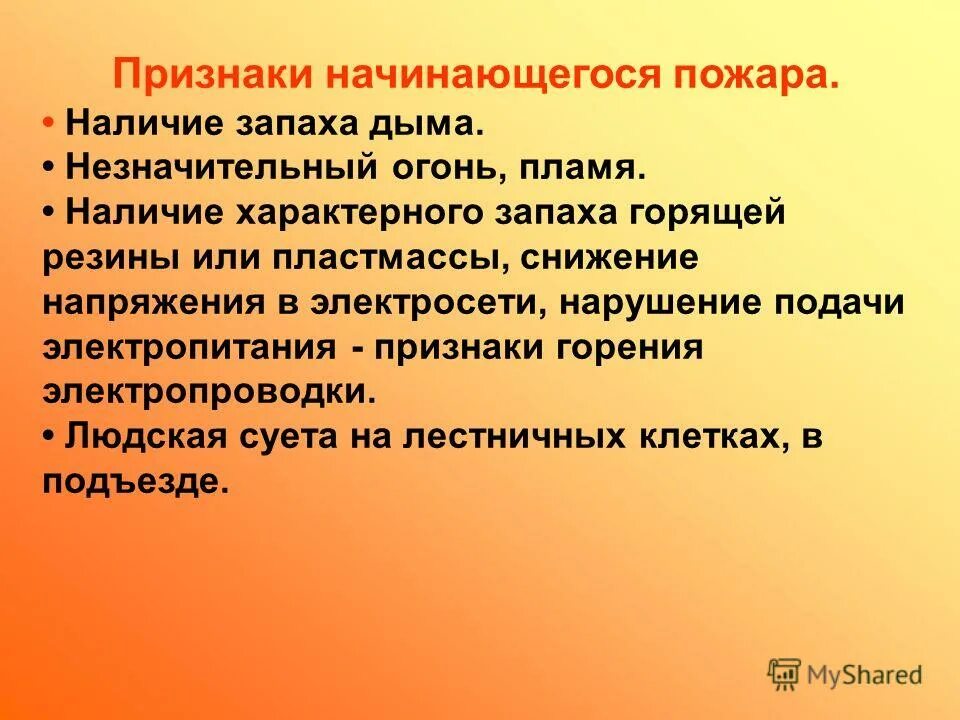 Признаки начинающегося пожара.

• Наличие запаха дыма.

• Незначительный огонь, пламя.

• Наличие характерного запаха горящей резины или пластмассы, снижение напряжения в электросети, нарушение подачи электропитания - признаки горения электропроводки.

• Людская суета на лестничных клетках, в подъезде.

MyShared